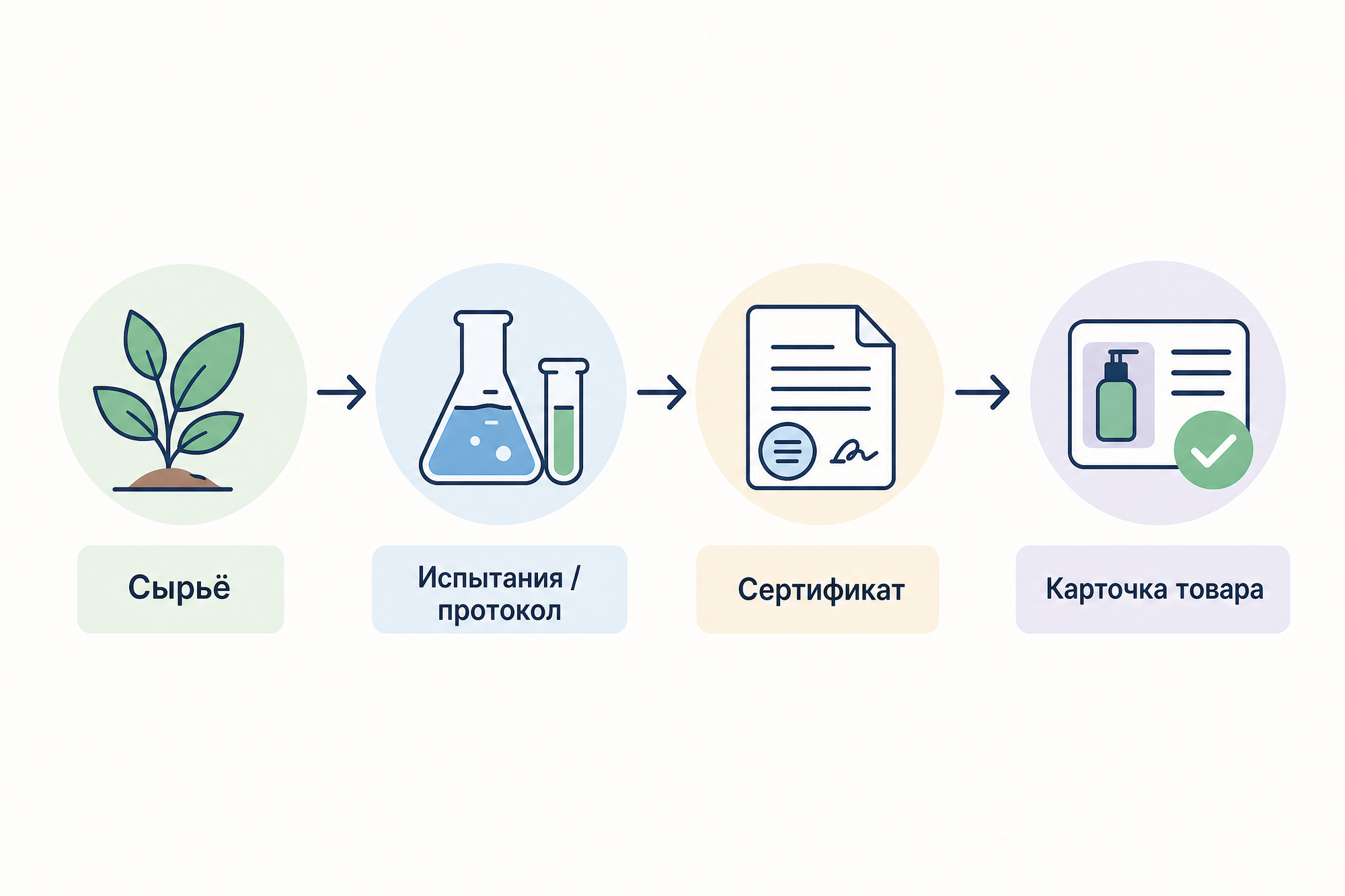 Сырьё

Испытания / протокол

Сертификат

Карточка товара